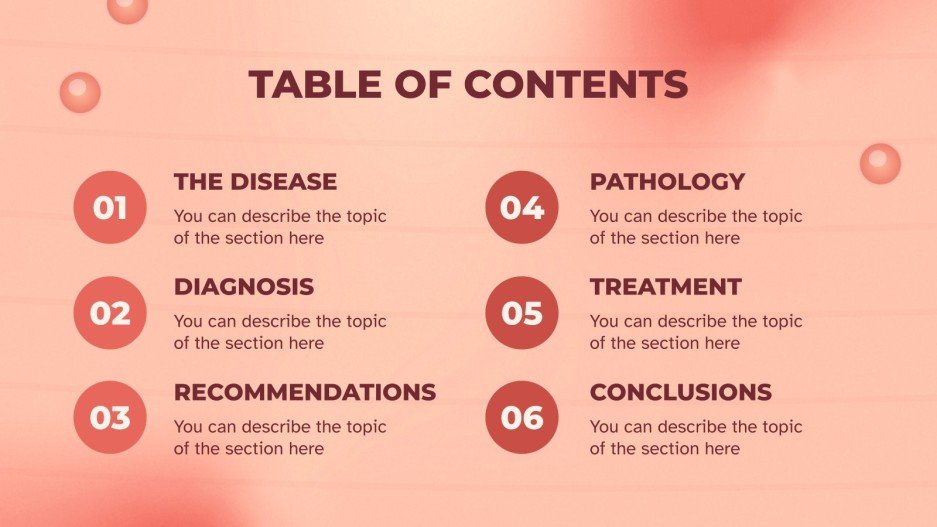 TABLE OF CONTENTS

01
THE DISEASE
You can describe the topic of the section here

02
DIAGNOSIS
You can describe the topic of the section here

03
RECOMMENDATIONS
You can describe the topic of the section here

04
PATHOLOGY
You can describe the topic of the section here

05
TREATMENT
You can describe the topic of the section here

06
CONCLUSIONS
You can describe the topic of the section here